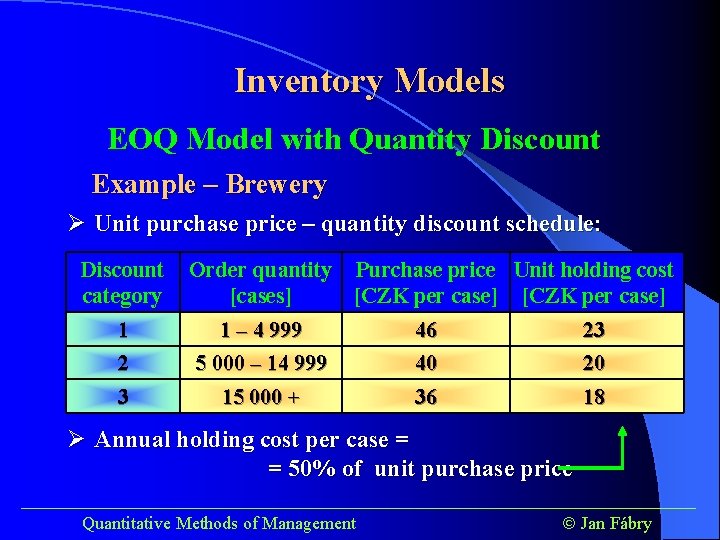 Inventory Models

EOQ Model with Quantity Discount

Example – Brewery

➢ Unit purchase price – quantity discount schedule:

| Discount category | Order quantity [cases] | Purchase price [CZK per case] | Unit holding cost [CZK per case] |
|---|---|---|---|
| 1 | 1 – 4 999 | 46 | 23 |
| 2 | 5 000 – 14 999 | 40 | 20 |
| 3 | 15 000 + | 36 | 18 |

➢ Annual holding cost per case =
= 50% of unit purchase price

Quantitative Methods of Management © Jan Fábry